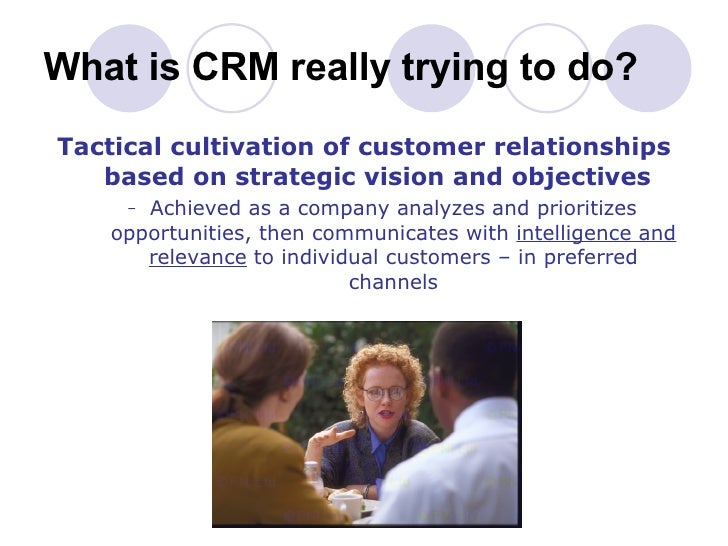 What is CRM really trying to do?

Tactical cultivation of customer relationships based on strategic vision and objectives

- Achieved as a company analyzes and prioritizes opportunities, then communicates with intelligence and relevance to individual customers – in preferred channels